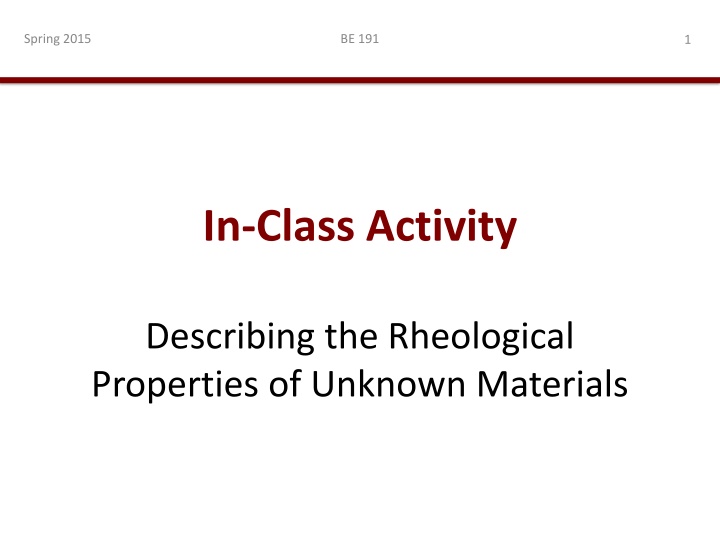 Spring 2015 BE 191 1

In-Class Activity

Describing the Rheological Properties of Unknown Materials